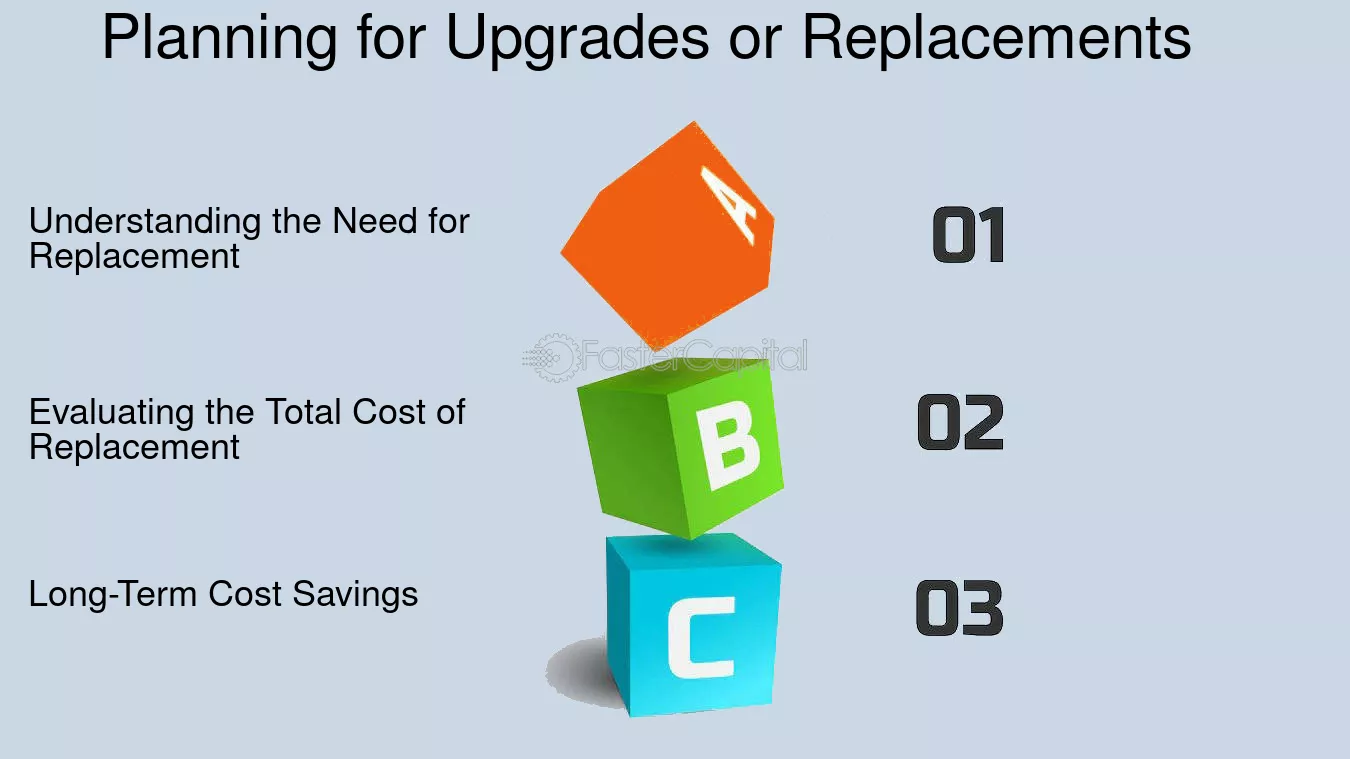 Planning for Upgrades or Replacements

Understanding the Need for Replacement

A

01

Evaluating the Total Cost of Replacement

B

02

Long-Term Cost Savings

C

03

FasterCapital